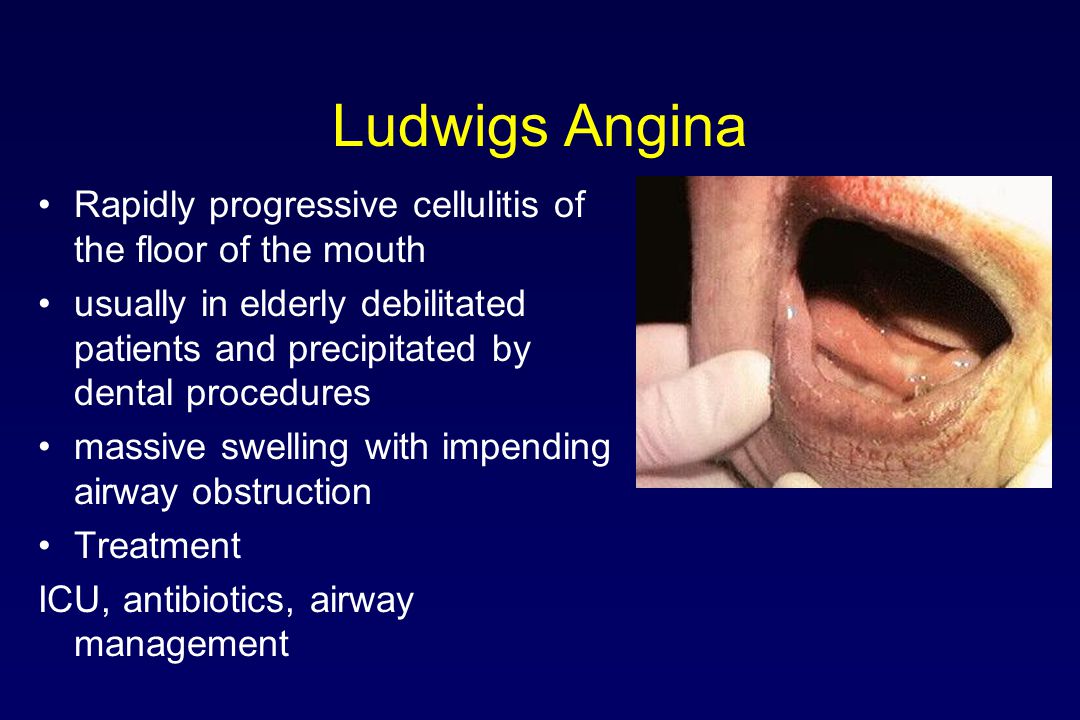 Ludwigs Angina

• Rapidly progressive cellulitis of the floor of the mouth

• usually in elderly debilitated patients and precipitated by dental procedures

• massive swelling with impending airway obstruction

• Treatment

ICU, antibiotics, airway management